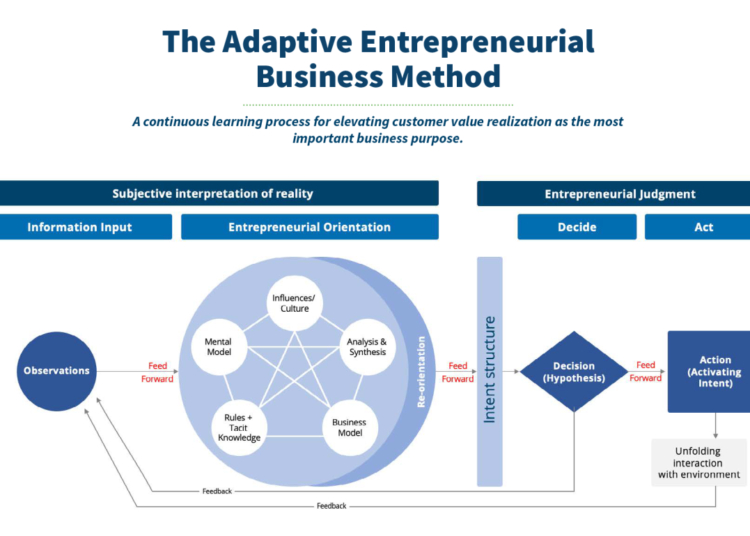 The Adaptive Entrepreneurial Business Method

A continuous learning process for elevating customer value realization as the most important business purpose.

Subjective interpretation of reality

Entrepreneurial Judgment

Information Input

Entrepreneurial Orientation

Decide

Act

Observations

Feed Forward

Influences/ Culture

Mental Model

Analysis & Synthesis

Rules + Tacit Knowledge

Business Model

Re-orientation

Feed Forward

Intent structure

Decision (Hypothesis)

Feed Forward

Action (Activating Intent)

Unfolding interaction with environment

Feedback

Feedback